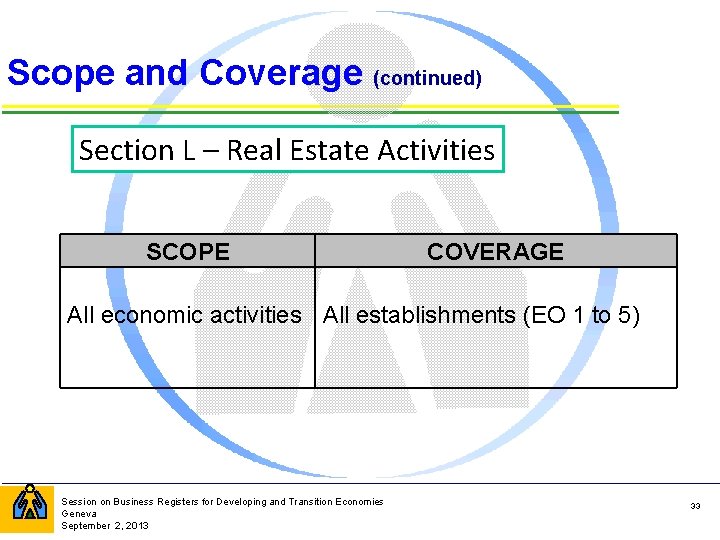 Scope and Coverage (continued)

Section L – Real Estate Activities

| SCOPE | COVERAGE |
|---|---|
| All economic activities | All establishments (EO 1 to 5) |

Session on Business Registers for Developing and Transition Economies
Geneva
September 2, 2013

33